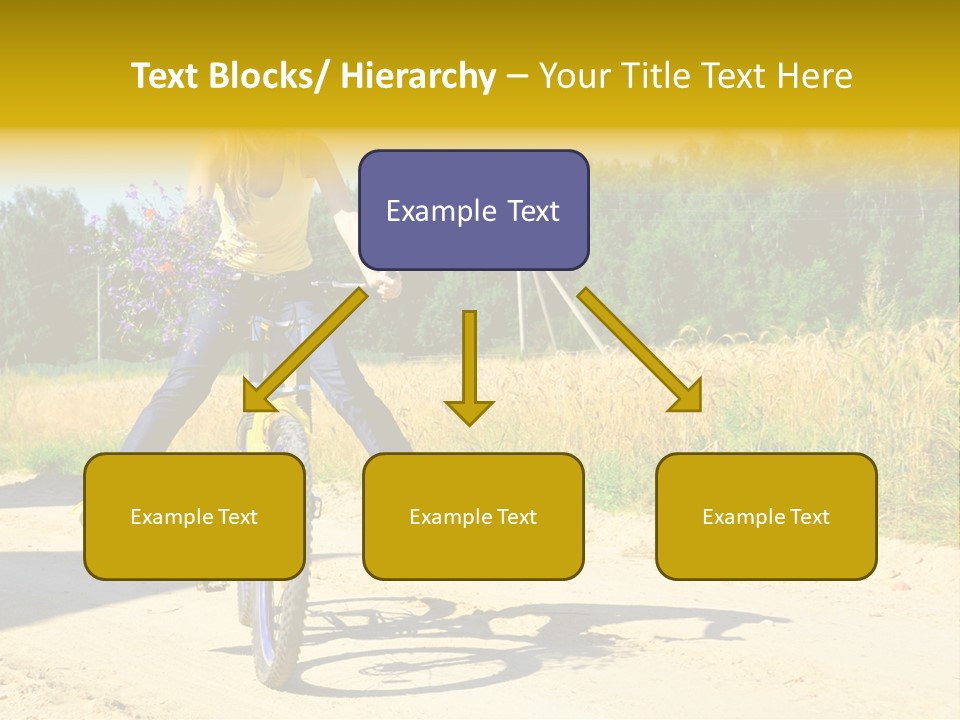 Text Blocks/ Hierarchy – Your Title Text Here

Example Text

Example Text

Example Text

Example Text